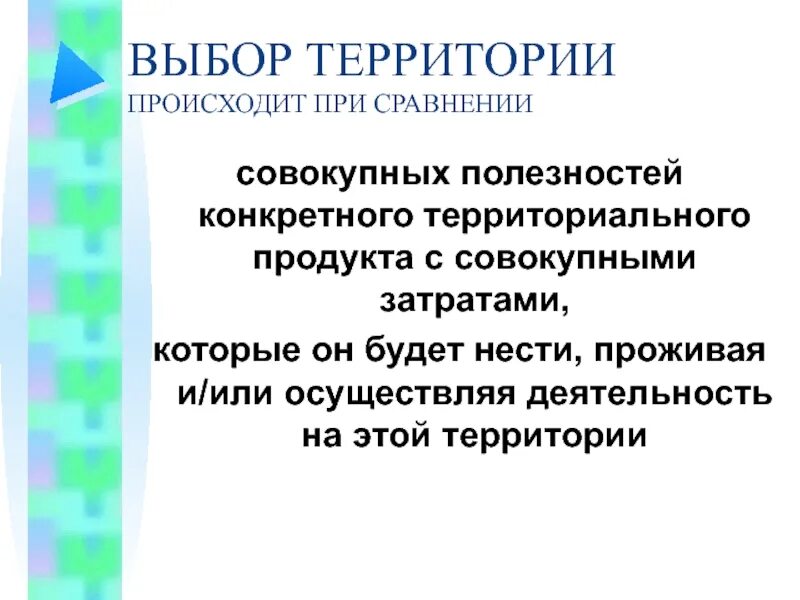 ВЫБОР ТЕРРИТОРИИ
ПРОИСХОДИТ ПРИ СРАВНЕНИИ

совокупных полезностей конкретного территориального продукта с совокупными затратами,

которые он будет нести, проживая и/или осуществляя деятельность на этой территории